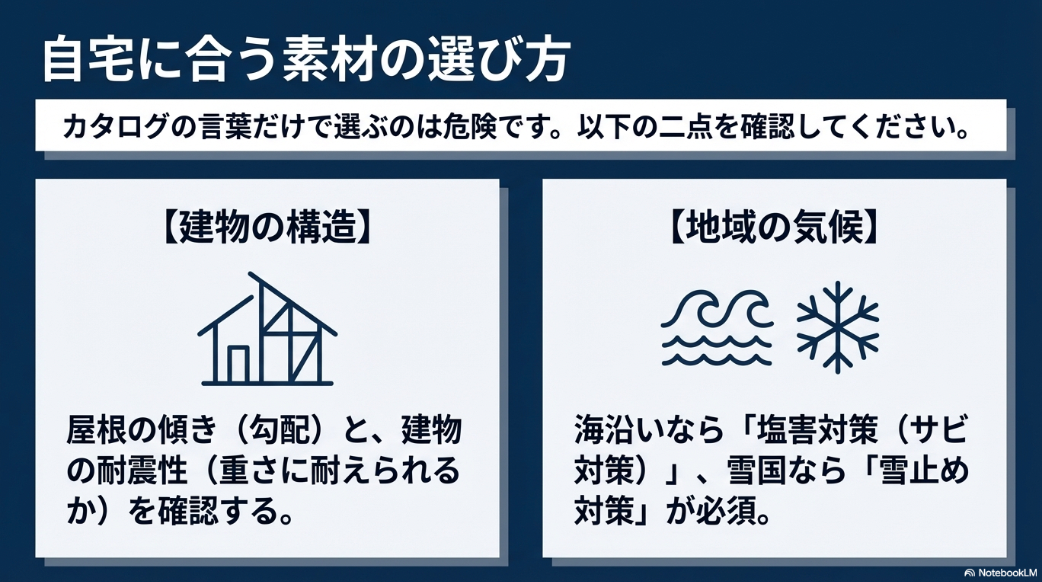 自宅に合う素材の選び方

カタログの言葉だけで選ぶのは危険です。以下の二点を確認してください。

【建物の構造】

屋根の傾き（勾配）と、建物の耐震性（重さに耐えられるか）を確認する。

【地域の気候】

海沿いなら「塩害対策（サビ対策）」、雪国なら「雪止め対策」が必須。

NotebookLM